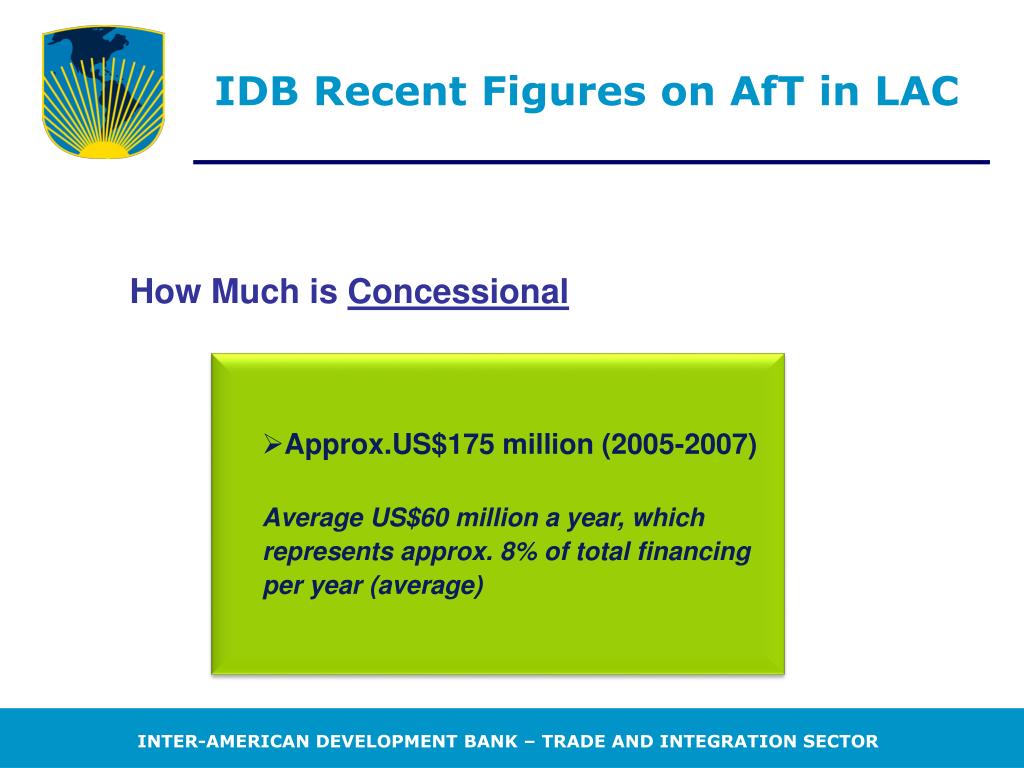 IDB Recent Figures on AfT in LAC

How Much is Concessional

➢Approx.US$175 million (2005-2007)

Average US$60 million a year, which represents approx. 8% of total financing per year (average)

INTER-AMERICAN DEVELOPMENT BANK – TRADE AND INTEGRATION SECTOR